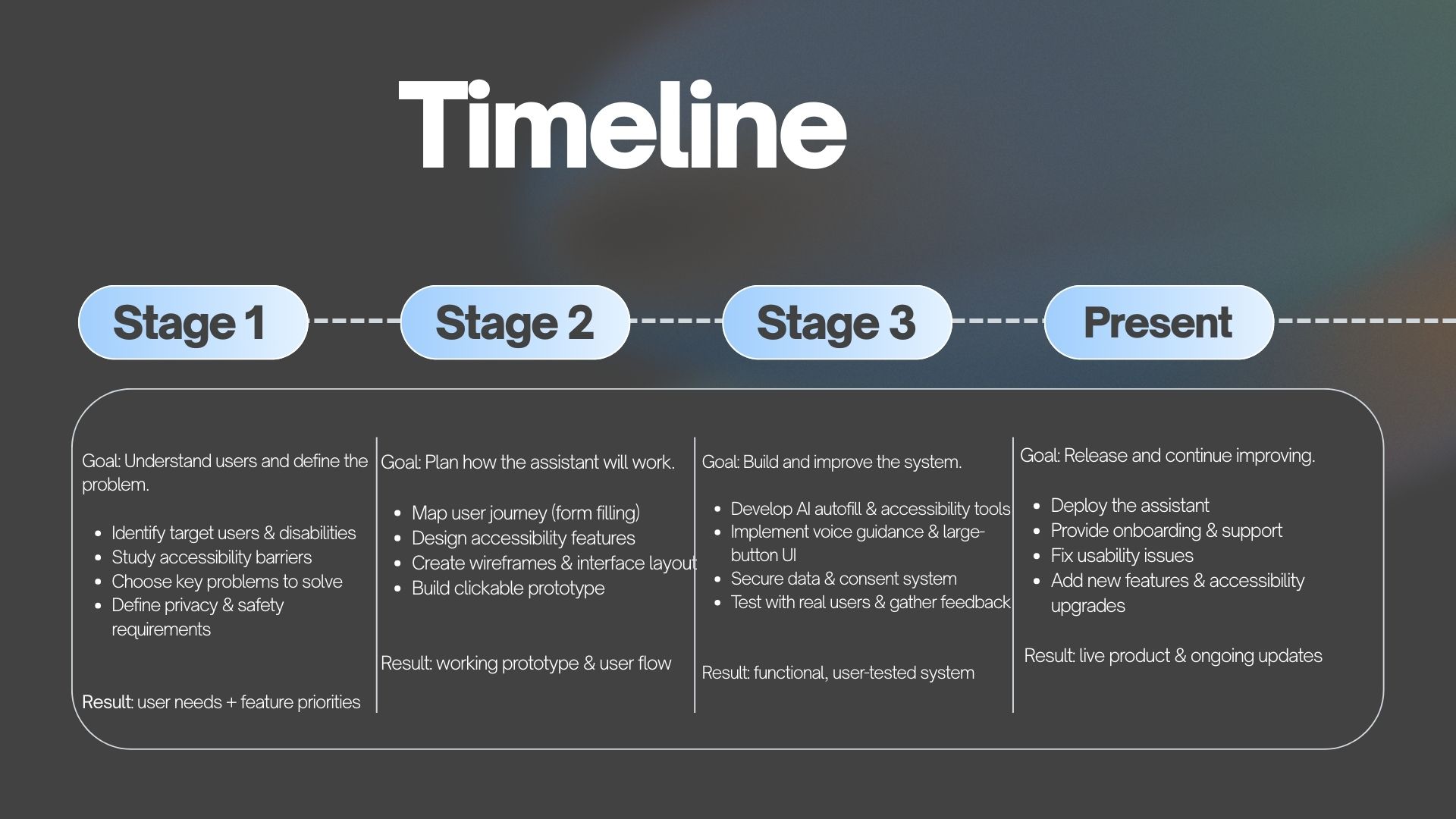 Timeline

Stage 1

Stage 2

Stage 3

Present

Goal: Understand users and define the problem.

- Identify target users & disabilities
- Study accessibility barriers
- Choose key problems to solve
- Define privacy & safety requirements

Result: user needs + feature priorities

Goal: Plan how the assistant will work.

- Map user journey (form filling)
- Design accessibility features
- Create wireframes & interface layout
- Build clickable prototype

Result: working prototype & user flow

Goal: Build and improve the system.

- Develop AI autofill & accessibility tools
- Implement voice guidance & large-button UI
- Secure data & consent system
- Test with real users & gather feedback

Result: functional, user-tested system

Goal: Release and continue improving.

- Deploy the assistant
- Provide onboarding & support
- Fix usability issues
- Add new features & accessibility upgrades

Result: live product & ongoing updates